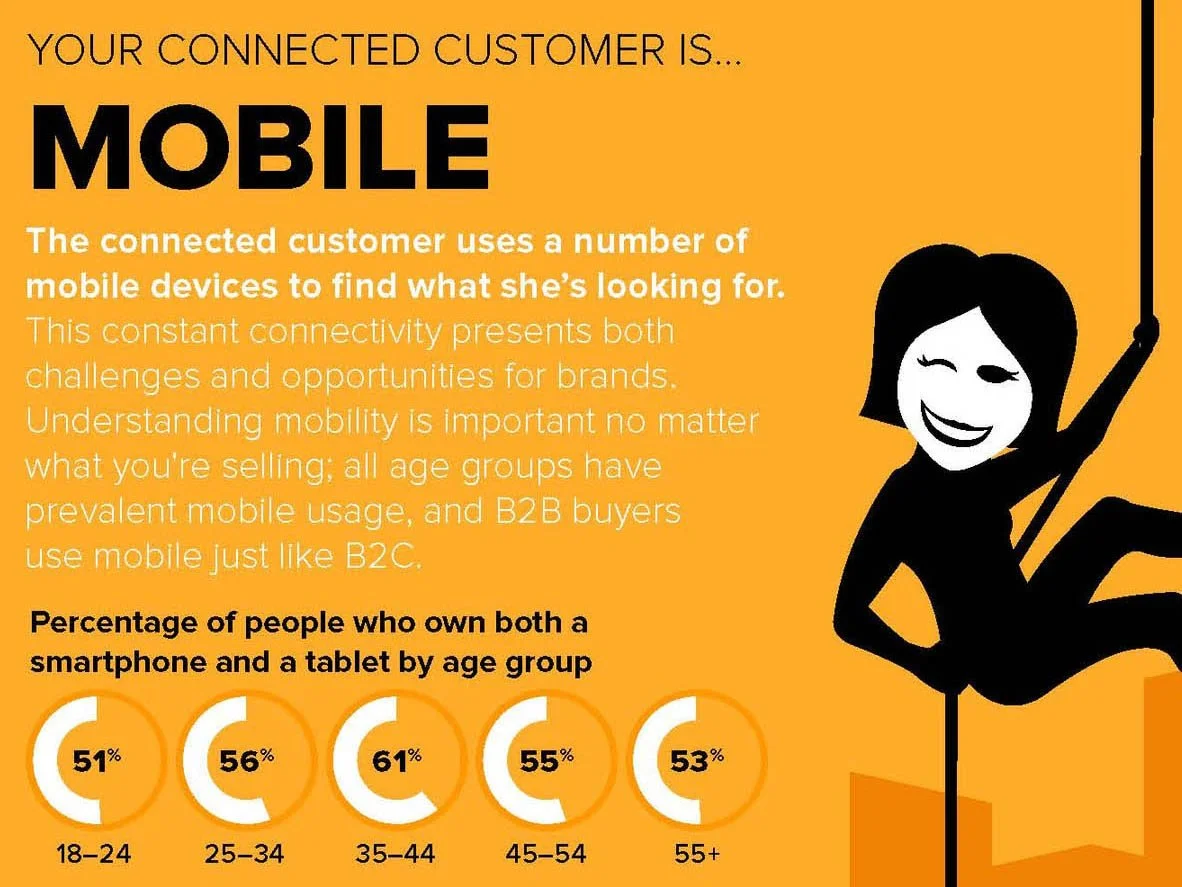 YOUR CONNECTED CUSTOMER IS...

MOBILE

The connected customer uses a number of mobile devices to find what she's looking for. This constant connectivity presents both challenges and opportunities for brands. Understanding mobility is important no matter what you're selling; all age groups have prevalent mobile usage, and B2B buyers use mobile just like B2C.

Percentage of people who own both a smartphone and a tablet by age group

51%
18–24

56%
25–34

61%
35–44

55%
45–54

53%
55+